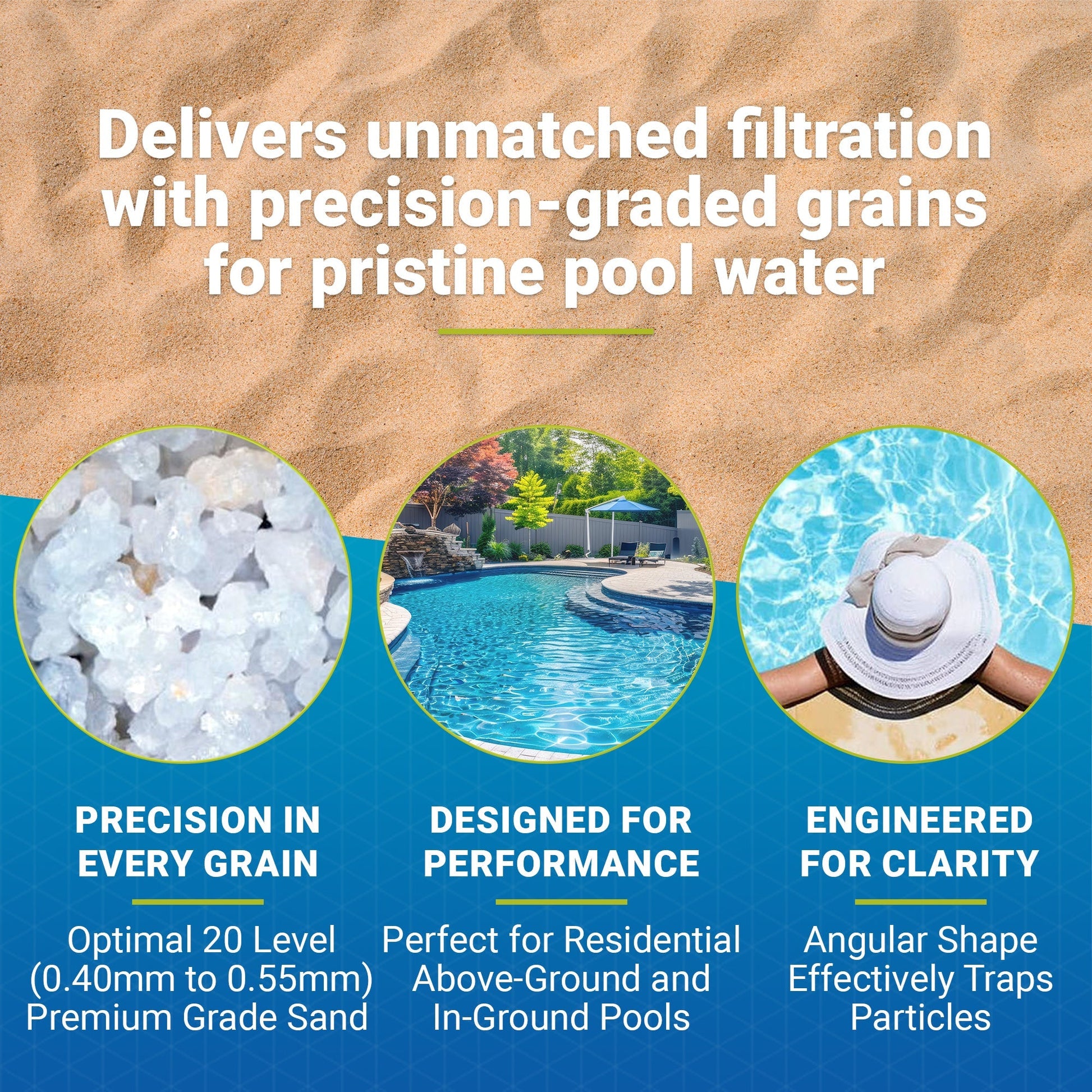 Delivers unmatched filtration with precision-graded grains for pristine pool water

PRECISION IN EVERY GRAIN

Optimal 20 Level (0.40mm to 0.55mm) Premium Grade Sand

DESIGNED FOR PERFORMANCE

Perfect for Residential Above-Ground and In-Ground Pools

ENGINEERED FOR CLARITY

Angular Shape Effectively Traps Particles